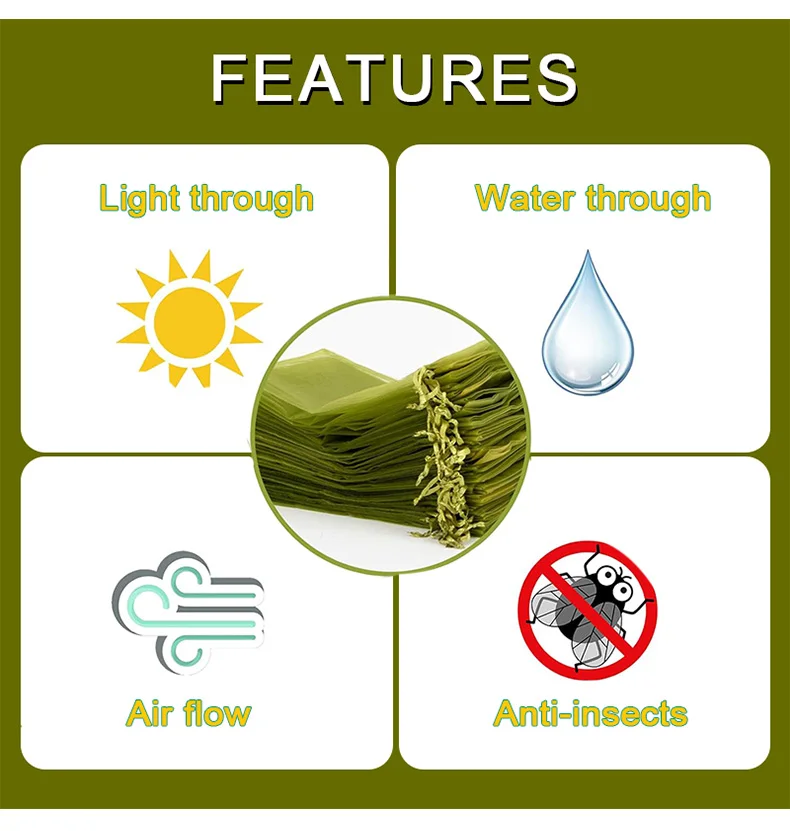 FEATURES

Light through

Water through

Air flow

Anti-insects